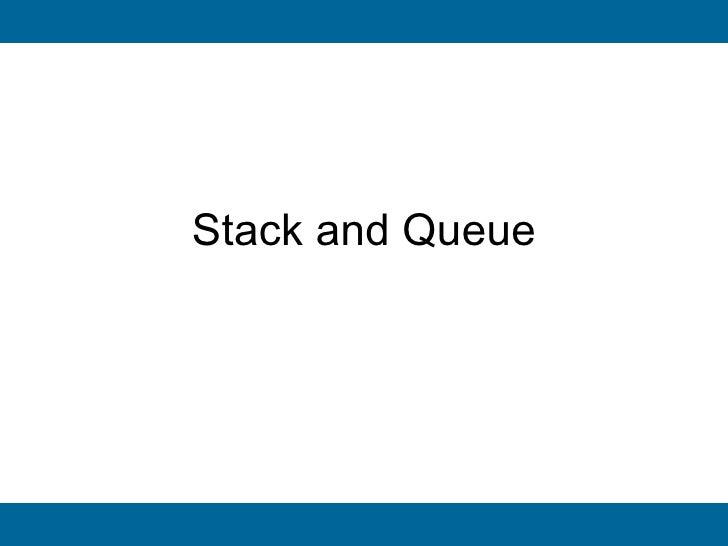 Stack and Queue